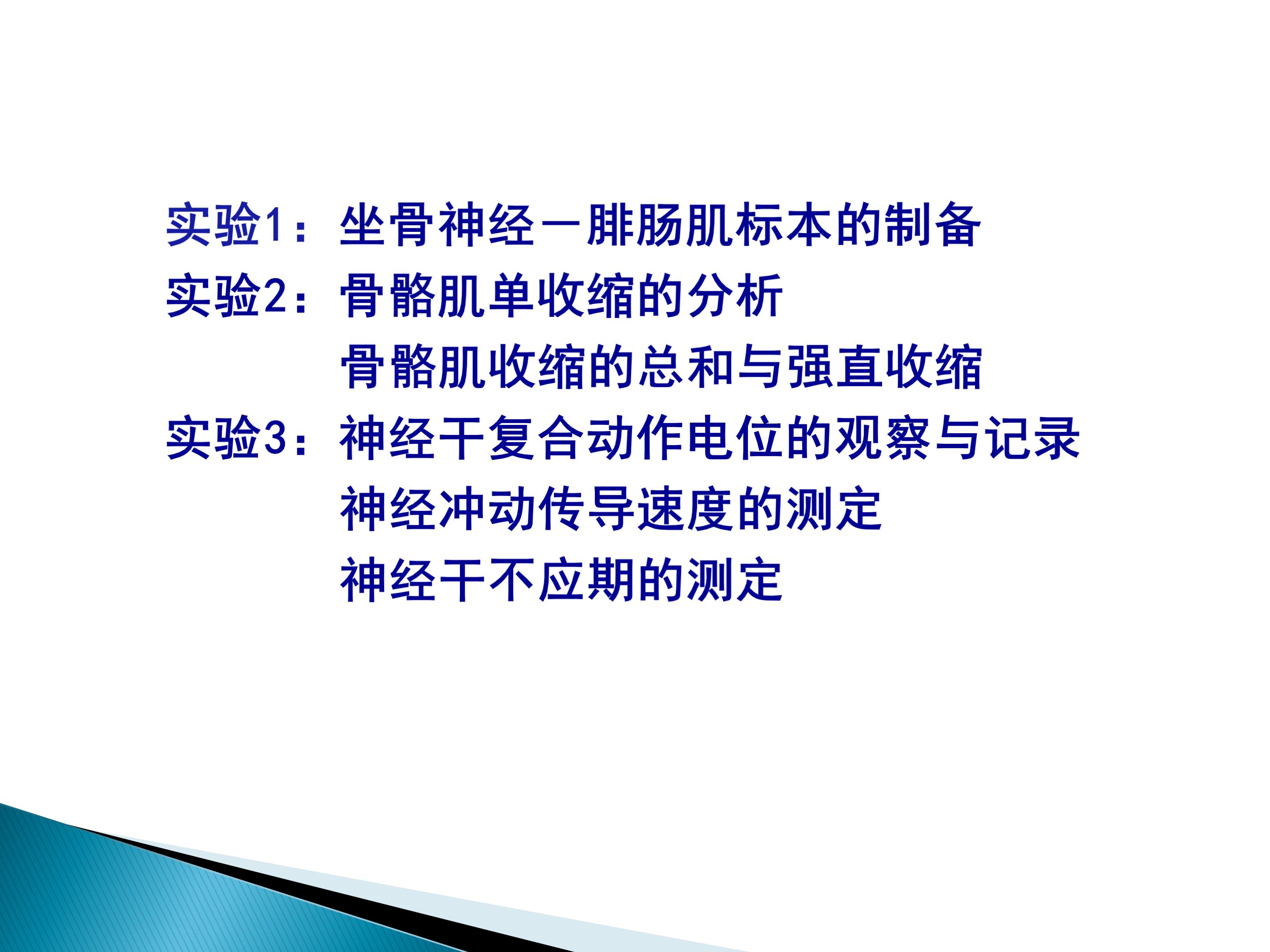 实验1：坐骨神经—腓肠肌标本的制备
实验2：骨骼肌单收缩的分析
骨骼肌收缩的总和与强直收缩
实验3：神经干复合动作电位的观察与记录
神经冲动传导速度的测定
神经干不应期的测定